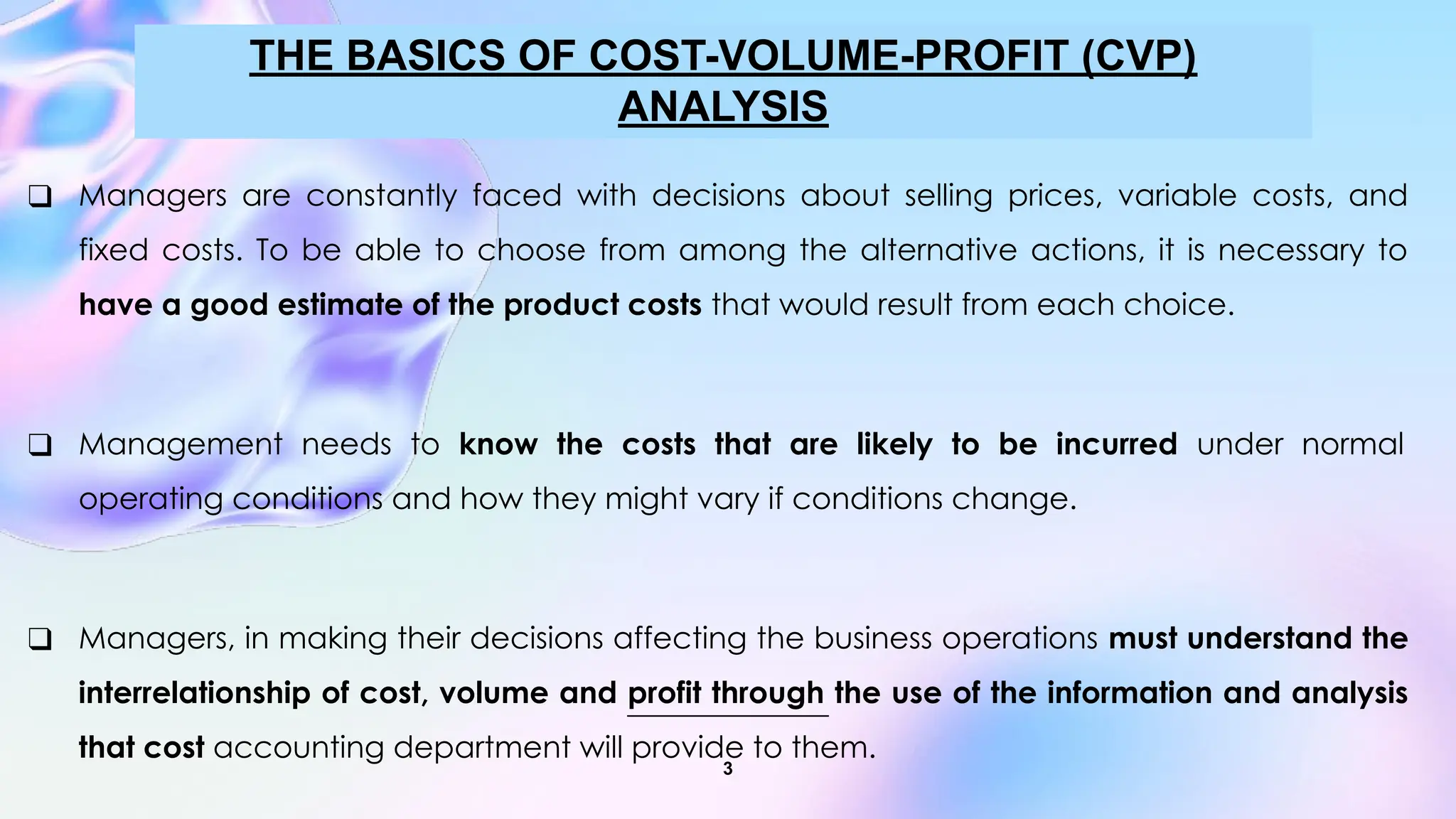 THE BASICS OF COST-VOLUME-PROFIT (CVP) ANALYSIS

❑ Managers are constantly faced with decisions about selling prices, variable costs, and fixed costs. To be able to choose from among the alternative actions, it is necessary to have a good estimate of the product costs that would result from each choice.

❑ Management needs to know the costs that are likely to be incurred under normal operating conditions and how they might vary if conditions change.

❑ Managers, in making their decisions affecting the business operations must understand the interrelationship of cost, volume and profit through the use of the information and analysis that cost accounting department will provide to them.

3